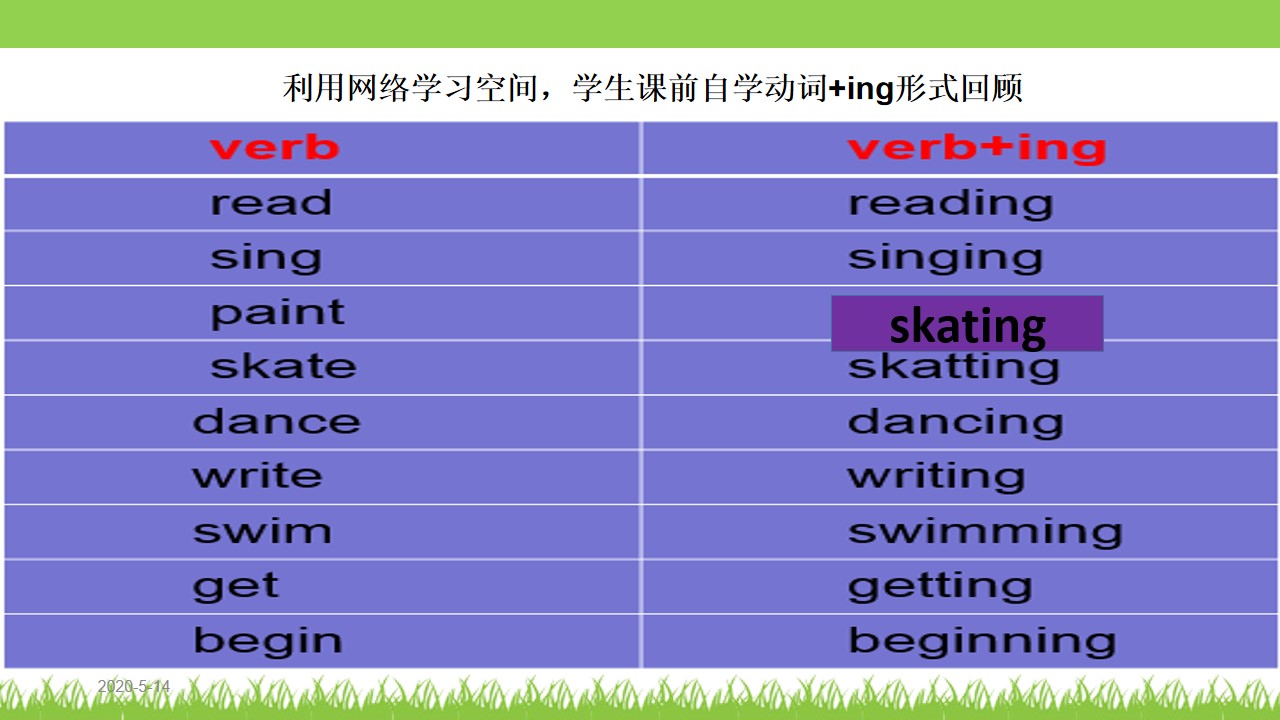 利用网络学习空间，学生课前自学动词+ing形式回顾

| verb | verb+ing |
|---|---|
| read | reading |
| sing | singing |
| paint | skating |
| skate | skatting |
| dance | dancing |
| write | writing |
| swim | swimming |
| get | getting |
| begin | beginning |

2020-5-14